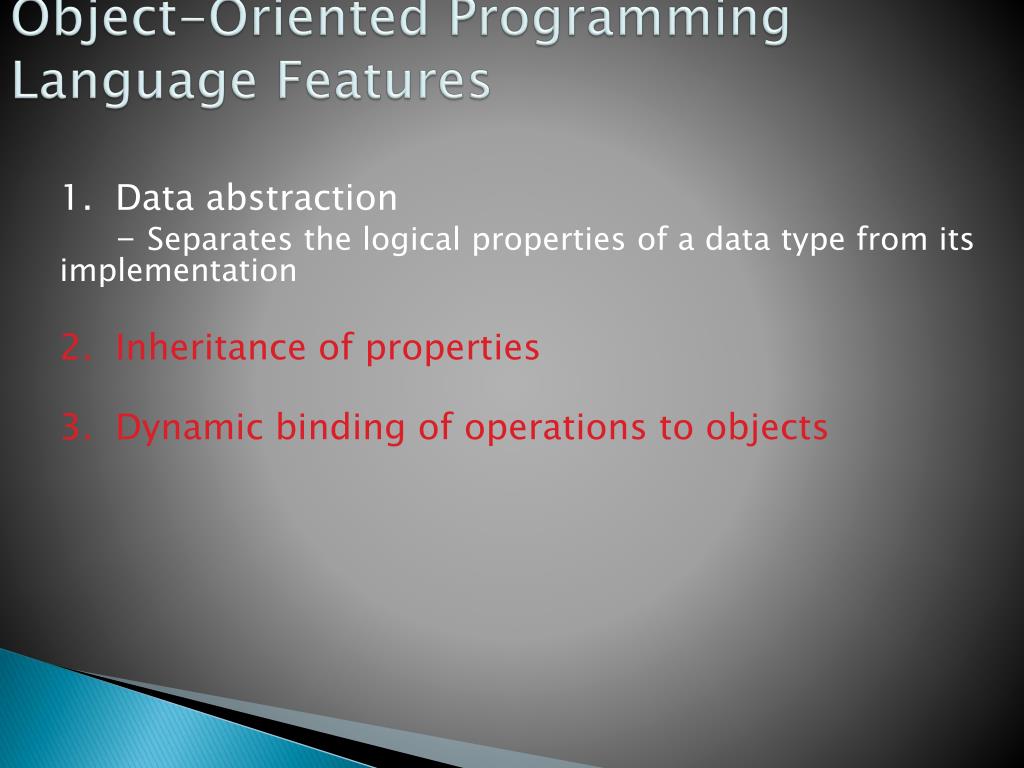 Object-Oriented Programming Language Features

1. Data abstraction
- Separates the logical properties of a data type from its implementation

2. Inheritance of properties

3. Dynamic binding of operations to objects